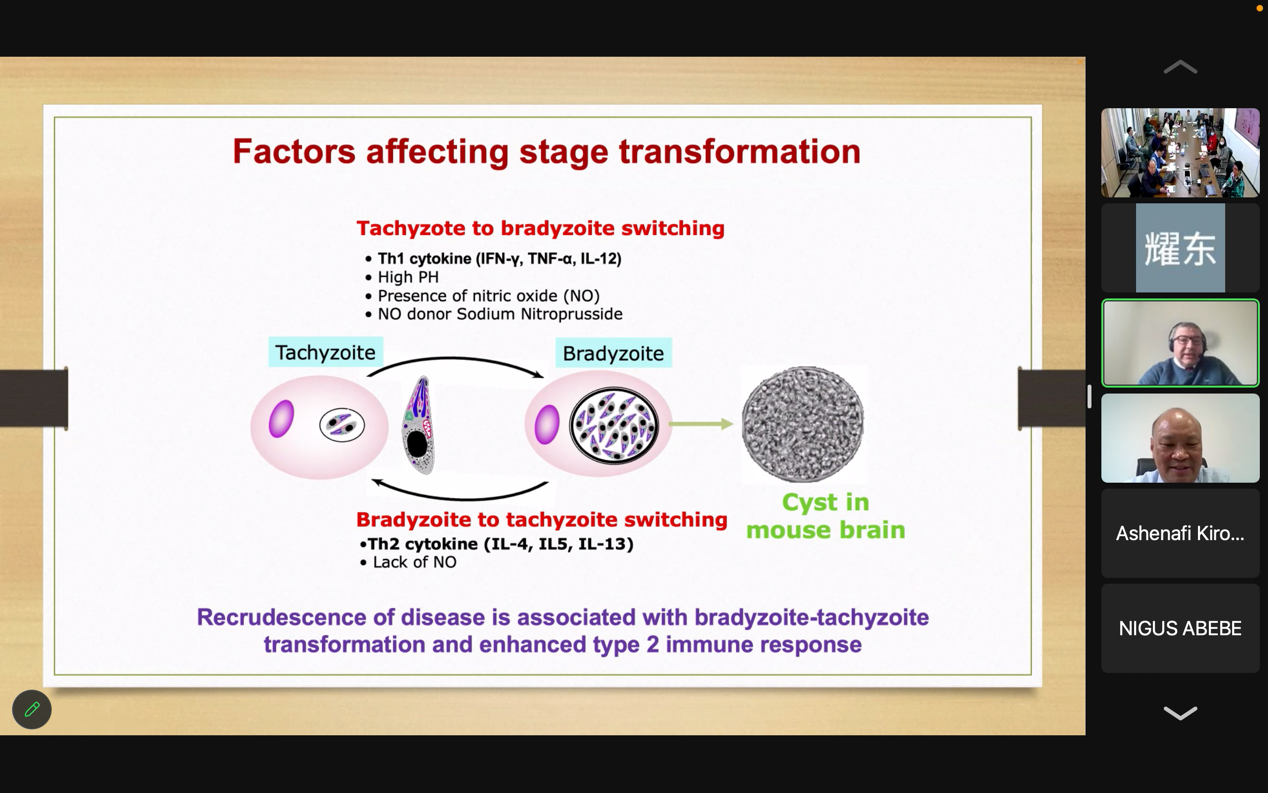 Factors affecting stage transformation

Tachyzote to bradyzoite switching
• Th1 cytokine (IFN-γ, TNF-α, IL-12)
• High PH
• Presence of nitric oxide (NO)
• NO donor Sodium Nitroprusside

Tachyzoite

Bradyzoite

Cyst in mouse brain

Bradyzoite to tachyzoite switching
•Th2 cytokine (IL-4, IL5, IL-13)
• Lack of NO

Recrudescence of disease is associated with bradyzoite-tachyzoite transformation and enhanced type 2 immune response

耀东

Ashenafi Kiro...

NIGUS ABEBE